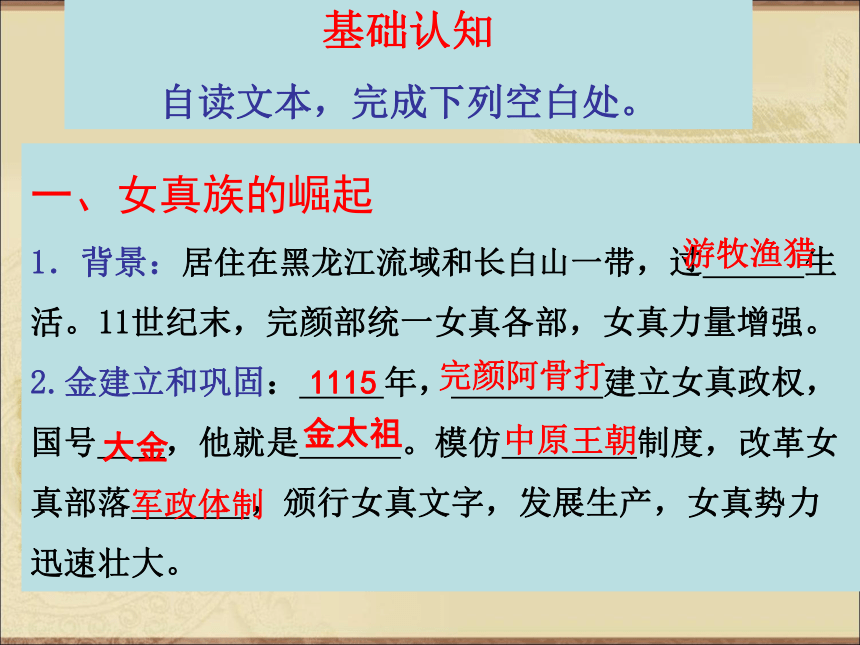 基础认知

自读文本，完成下列空白处。

一、女真族的崛起

1．背景：居住在黑龙江流域和长白山一带，过游牧渔猎生活。11世纪末，完颜部统一女真各部，女真力量增强。

2.金建立和巩固：1115年，完颜阿骨打建立女真政权，国号大金，他就是金太祖。模仿中原王朝制度，改革女真部落军政体制，颁行女真文字，发展生产，女真势力迅速壮大。